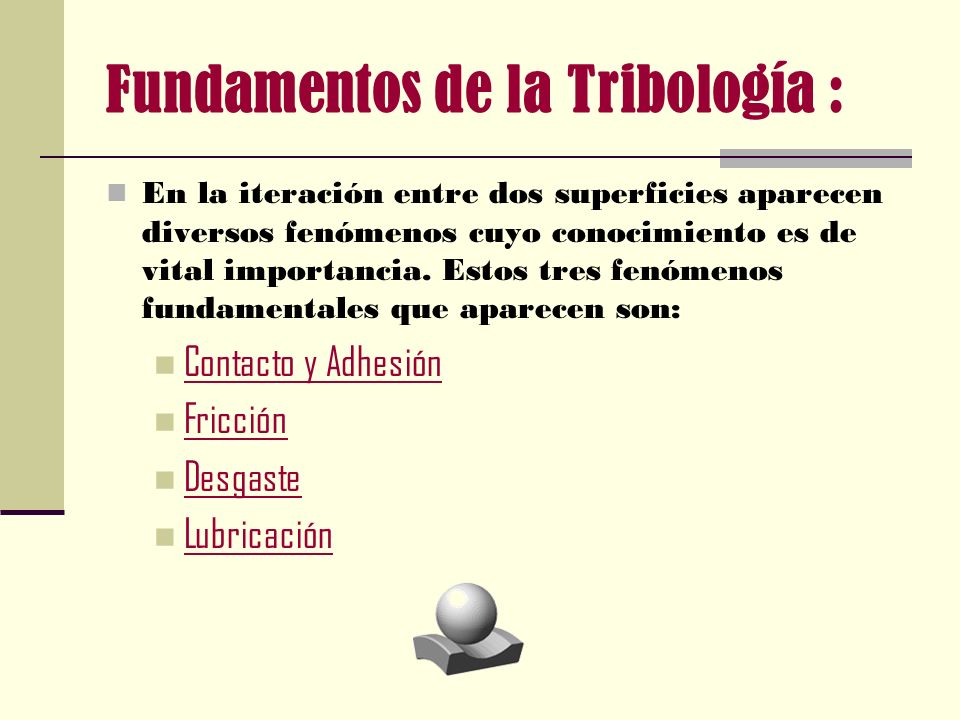 Fundamentos de la Tribología :

En la iteración entre dos superficies aparecen diversos fenómenos cuyo conocimiento es de vital importancia. Estos tres fenómenos fundamentales que aparecen son:

Contacto y Adhesión
Fricción
Desgaste
Lubricación